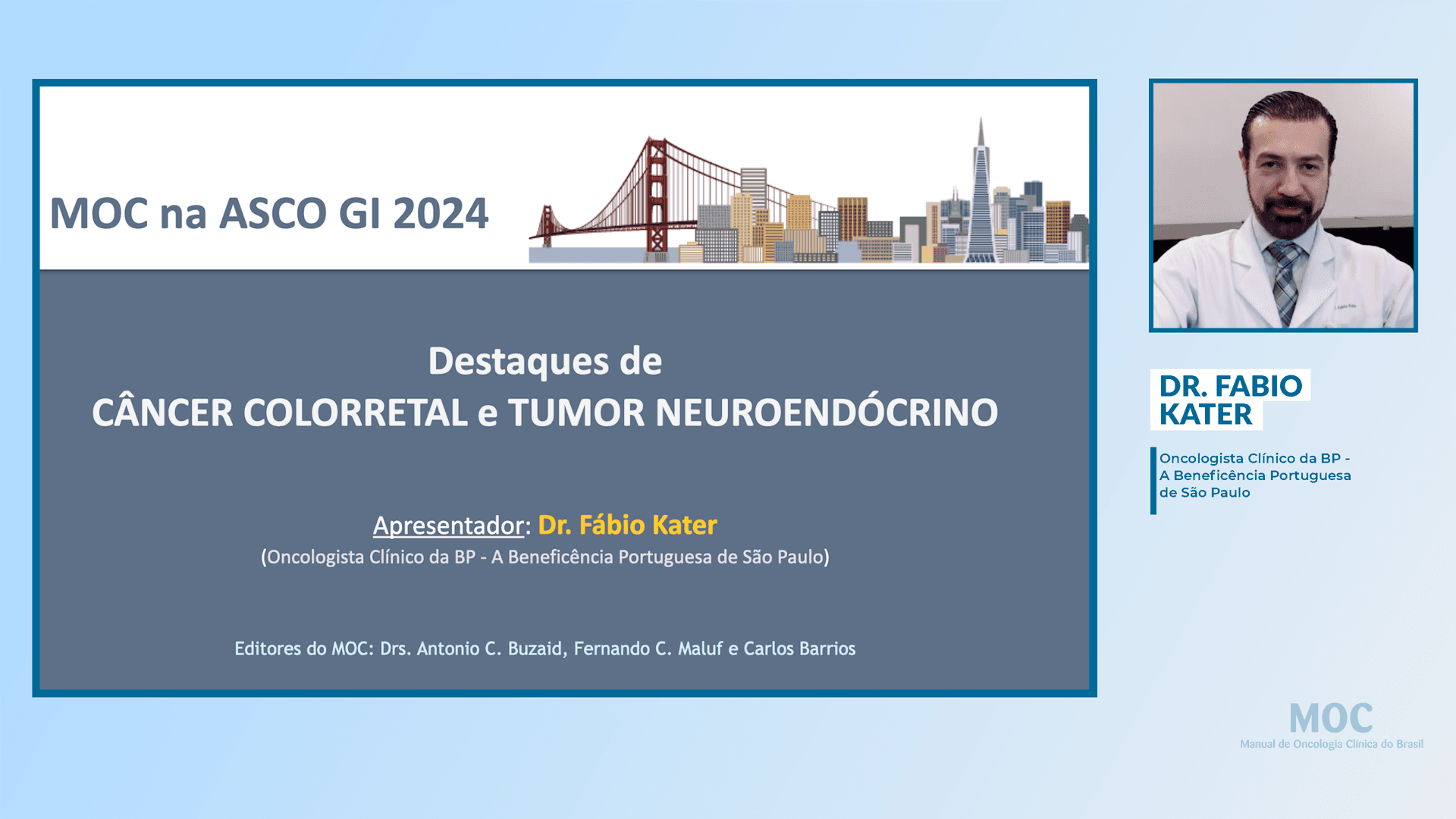 MOC na ASCO GI 2024

Destaques de
CÂNCER COLORRETAL e TUMOR NEUROENDÓCRINO

Apresentador: Dr. Fábio Kater
(Oncologista Clínico da BP - A Beneficência Portuguesa de São Paulo)

Editores do MOC: Drs. Antonio C. Buzaid, Fernando C. Maluf e Carlos Barrios

DR. FABIO KATER

Oncologista Clínico da BP - A Beneficência Portuguesa de São Paulo

MOC
Manual de Oncologia Clínica do Brasil